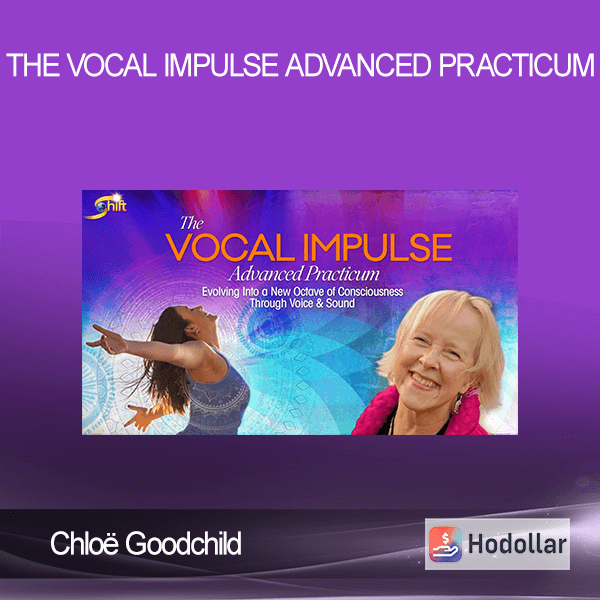 THE VOCAL IMPULSE ADVANCED PRACTICUM

Shift

The
VOCAL IMPULSE
Advanced Practicum
Evolving Into a New Octave of Consciousness Through Voice & Sound

Chloë Goodchild

Hodollar